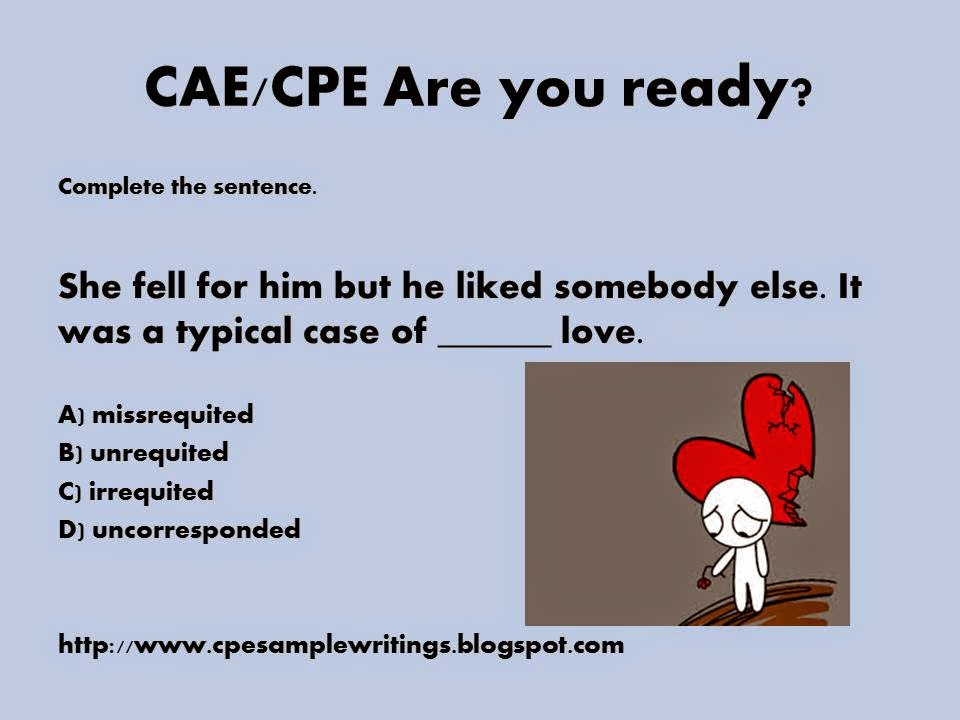 CAE/CPE Are you ready?

Complete the sentence.

She fell for him but he liked somebody else. It was a typical case of ______ love.

A) missrequited
B) unrequited
C) irrequited
D) uncorresponded

http://www.cpesamplewritings.blogspot.com